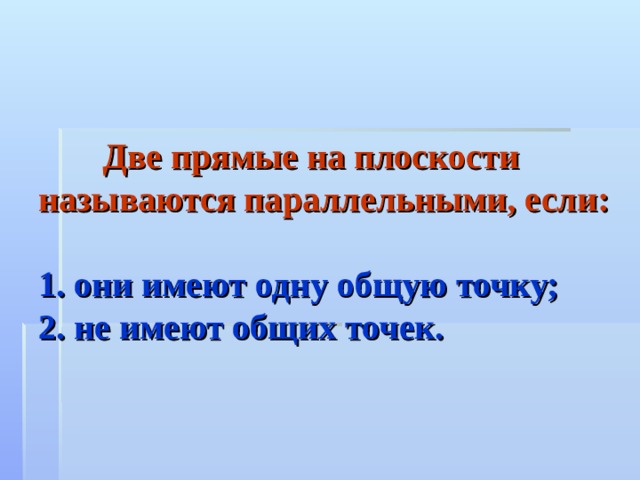 Две прямые на плоскости называются параллельными, если:

1. они имеют одну общую точку;
2. не имеют общих точек.